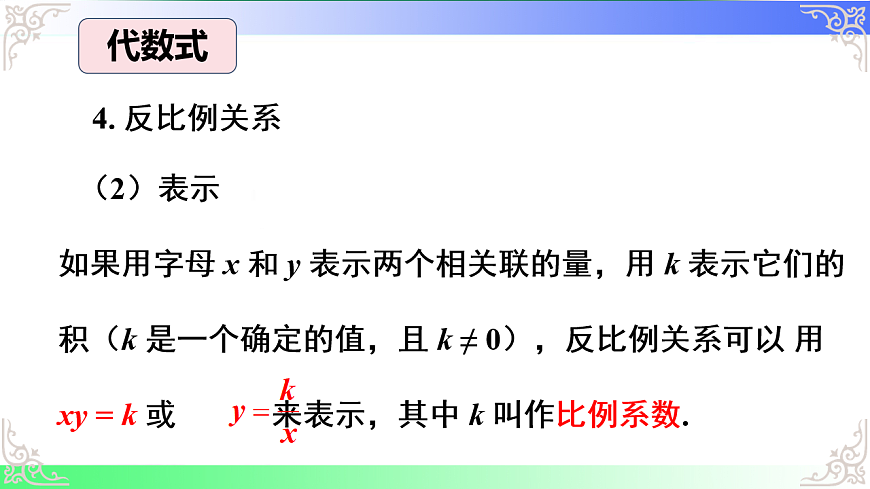 代数式

4. 反比例关系

（2）表示

如果用字母 $x$ 和 $y$ 表示两个相关联的量，用 $k$ 表示它们的积（$k$ 是一个确定的值，且 $k \neq 0$），反比例关系可以 用 $xy = k$ 或 $y = \frac{k}{x}$ 来表示，其中 $k$ 叫作比例系数.